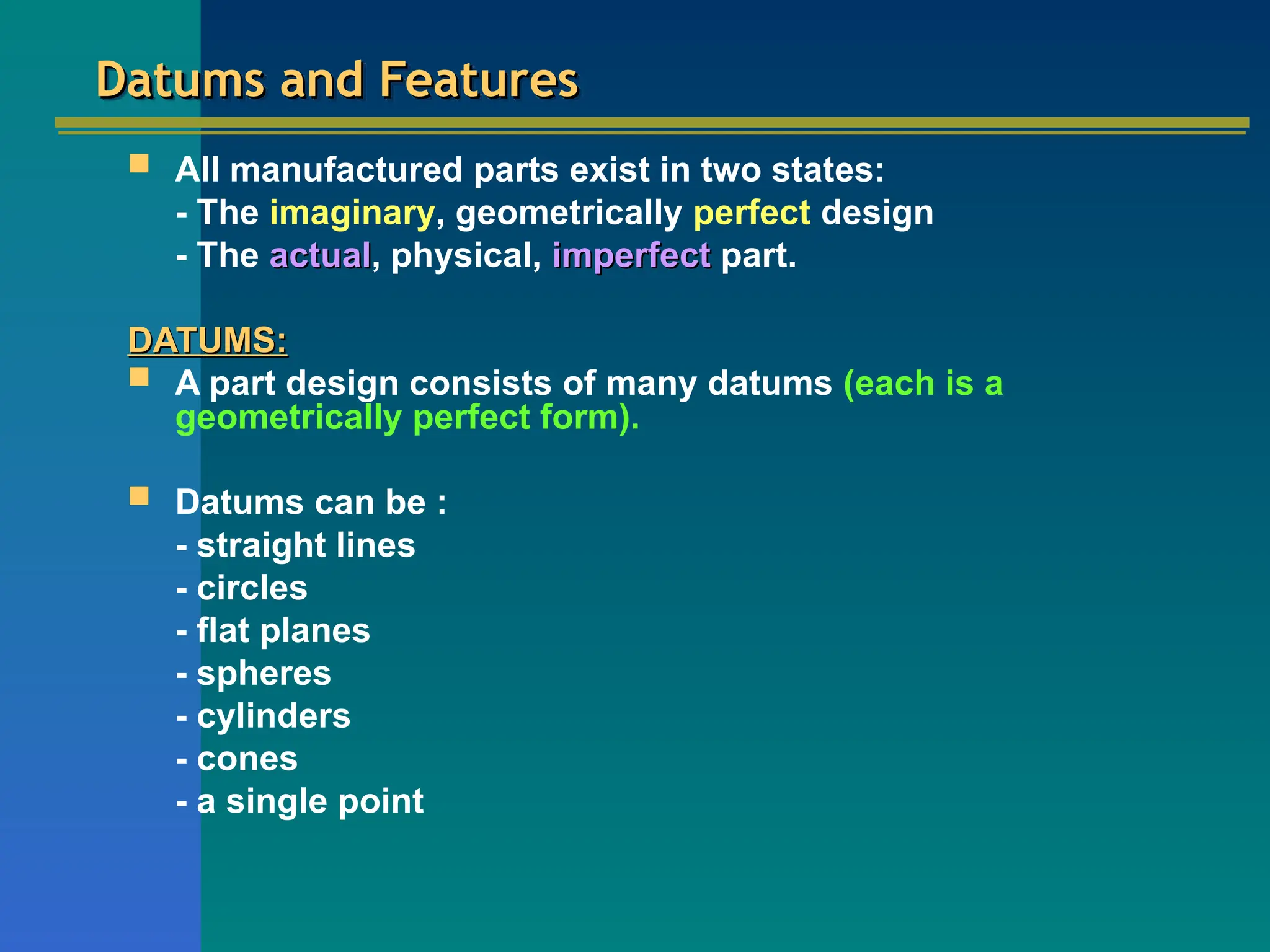 Datums and Features

All manufactured parts exist in two states:
- The imaginary, geometrically perfect design
- The actual, physical, imperfect part.

DATUMS:

A part design consists of many datums (each is a geometrically perfect form).

Datums can be :
- straight lines
- circles
- flat planes
- spheres
- cylinders
- cones
- a single point